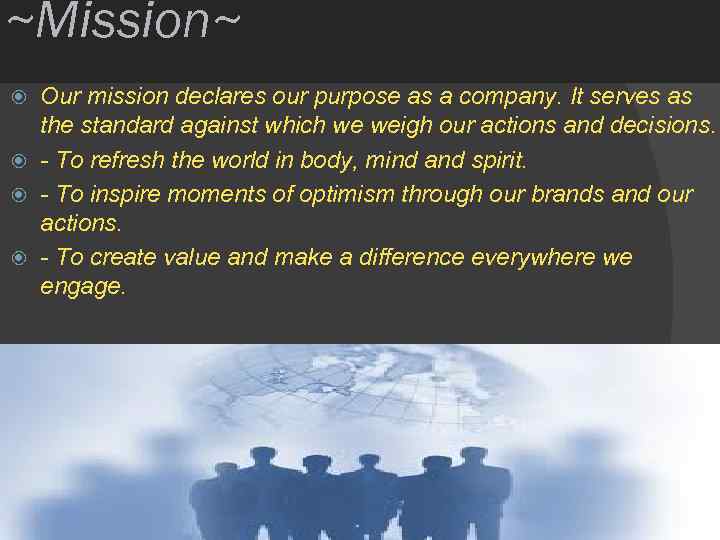 ~Mission~

Our mission declares our purpose as a company. It serves as the standard against which we weigh our actions and decisions.

- To refresh the world in body, mind and spirit.

- To inspire moments of optimism through our brands and our actions.

- To create value and make a difference everywhere we engage.